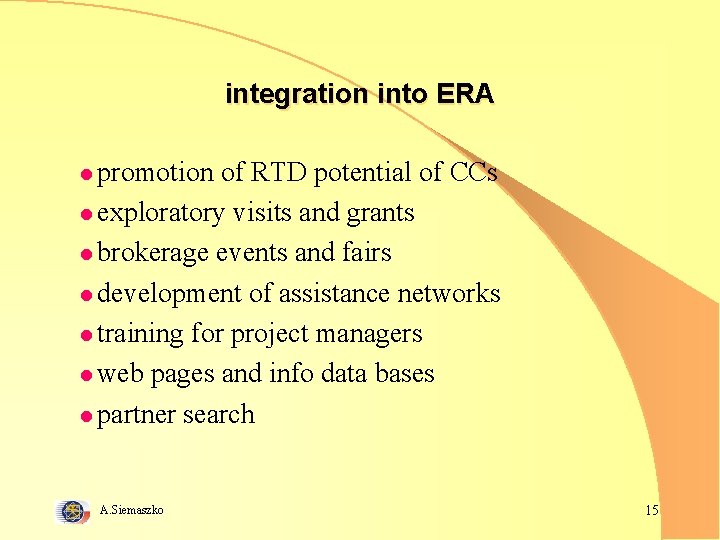 integration into ERA

- promotion of RTD potential of CCs
- exploratory visits and grants
- brokerage events and fairs
- development of assistance networks
- training for project managers
- web pages and info data bases
- partner search

A.Siemaszko

15